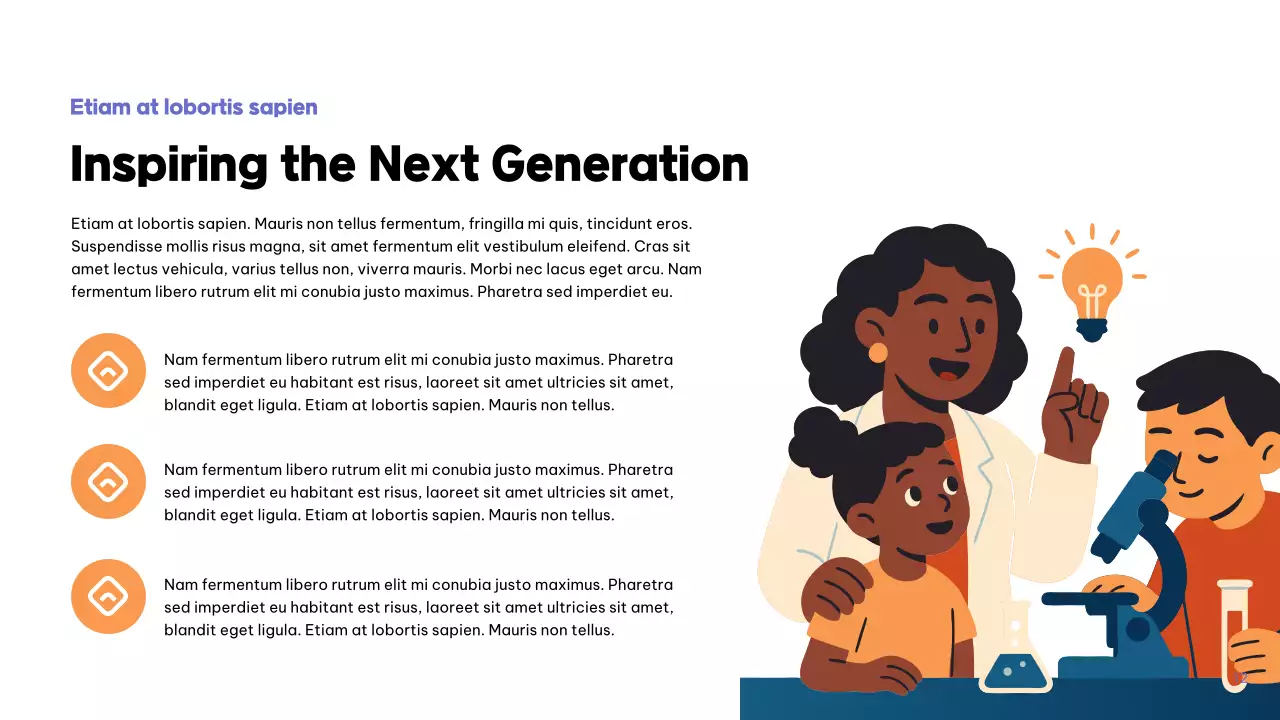 Etiam at lobortis sapien

Inspiring the Next Generation

Etiam at lobortis sapien. Mauris non tellus fermentum, fringilla mi quis, tincidunt eros. Suspendisse mollis risus magna, sit amet fermentum elit vestibulum eleifend. Cras sit amet lectus vehicula, varius tellus non, viverra mauris. Morbi nec lacus eget arcu. Nam fermentum libero rutrum elit mi conubia justo maximus. Pharetra sed imperdiet eu.

Nam fermentum libero rutrum elit mi conubia justo maximus. Pharetra sed imperdiet eu habitant est risus, laoreet sit amet ultricies sit amet, blandit eget ligula. Etiam at lobortis sapien. Mauris non tellus.

Nam fermentum libero rutrum elit mi conubia justo maximus. Pharetra sed imperdiet eu habitant est risus, laoreet sit amet ultricies sit amet, blandit eget ligula. Etiam at lobortis sapien. Mauris non tellus.

Nam fermentum libero rutrum elit mi conubia justo maximus. Pharetra sed imperdiet eu habitant est risus, laoreet sit amet ultricies sit amet, blandit eget ligula. Etiam at lobortis sapien. Mauris non tellus.